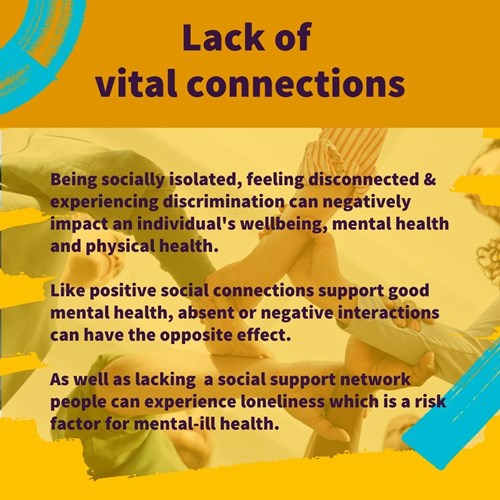 Lack of vital connections

Being socially isolated, feeling disconnected & experiencing discrimination can negatively impact an individual's wellbeing, mental health and physical health.

Like positive social connections support good mental health, absent or negative interactions can have the opposite effect.

As well as lacking a social support network people can experience loneliness which is a risk factor for mental-ill health.